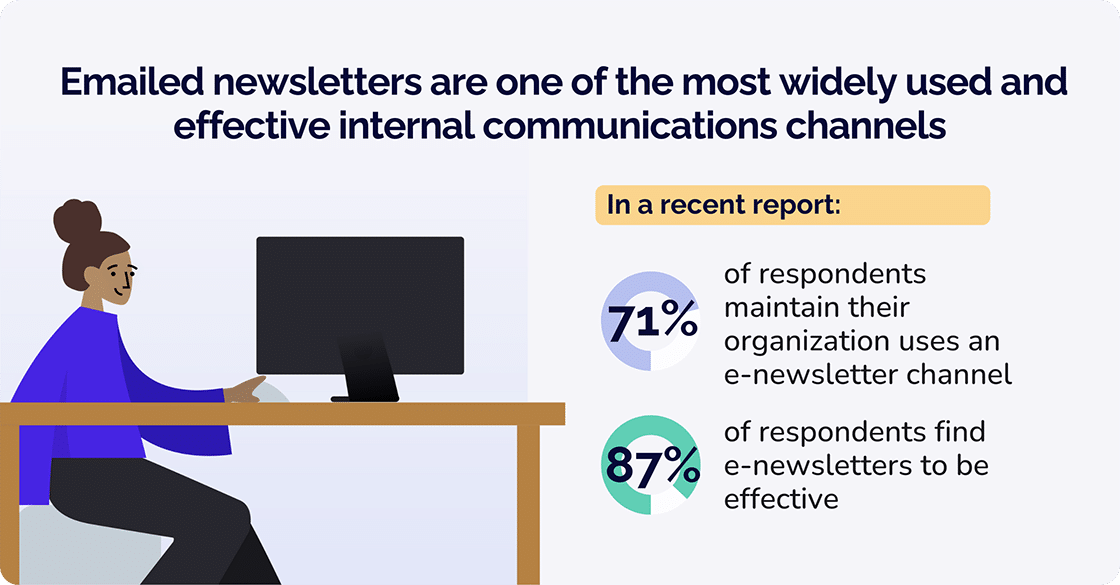 Emailed newsletters are one of the most widely used and effective internal communications channels

In a recent report:

71%

of respondents maintain their organization uses an e-newsletter channel

87%

of respondents find e-newsletters to be effective